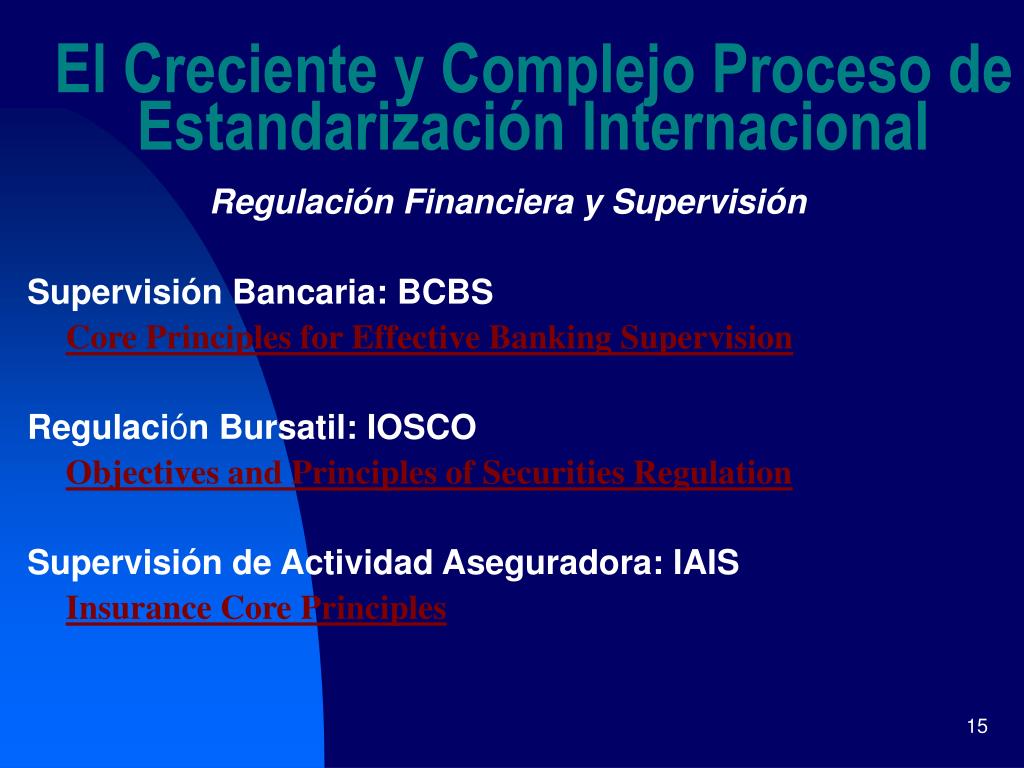 El Creciente y Complejo Proceso de Estandarización Internacional

Regulación Financiera y Supervisión

Supervisión Bancaria: BCBS

Core Principles for Effective Banking Supervision

Regulación Bursatil: IOSCO

Objectives and Principles of Securities Regulation

Supervisión de Actividad Aseguradora: IAIS

Insurance Core Principles

15